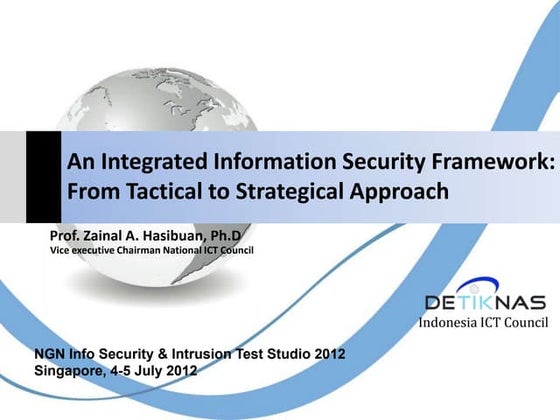 An Integrated Information Security Framework: From Tactical to Strategical Approach

Prof. Zainal A. Hasibuan, Ph.D
Vice executive Chairman National ICT Council

DETIKNAS
Indonesia ICT Council

NGN Info Security & Intrusion Test Studio 2012
Singapore, 4-5 July 2012